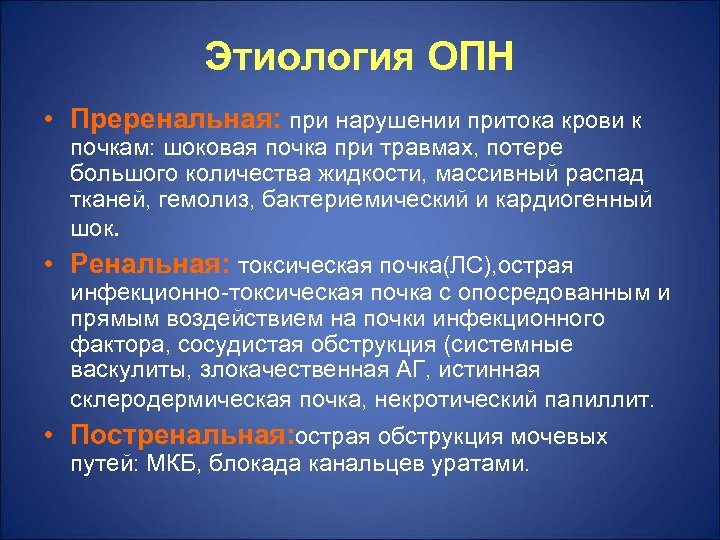 Этиология ОПН

• Преренальная: при нарушении притока крови к почкам: шоковая почка при травмах, потере большого количества жидкости, массивный распад тканей, гемолиз, бактериемический и кардиогенный шок.
• Ренальная: токсическая почка(ЛС),острая инфекционно-токсическая почка с опосредованным и прямым воздействием на почки инфекционного фактора, сосудистая обструкция (системные васкулиты, злокачественная АГ, истинная склеродермическая почка, некротический папиллит.
• Постренальная:острая обструкция мочевых путей: МКБ, блокада канальцев уратами.